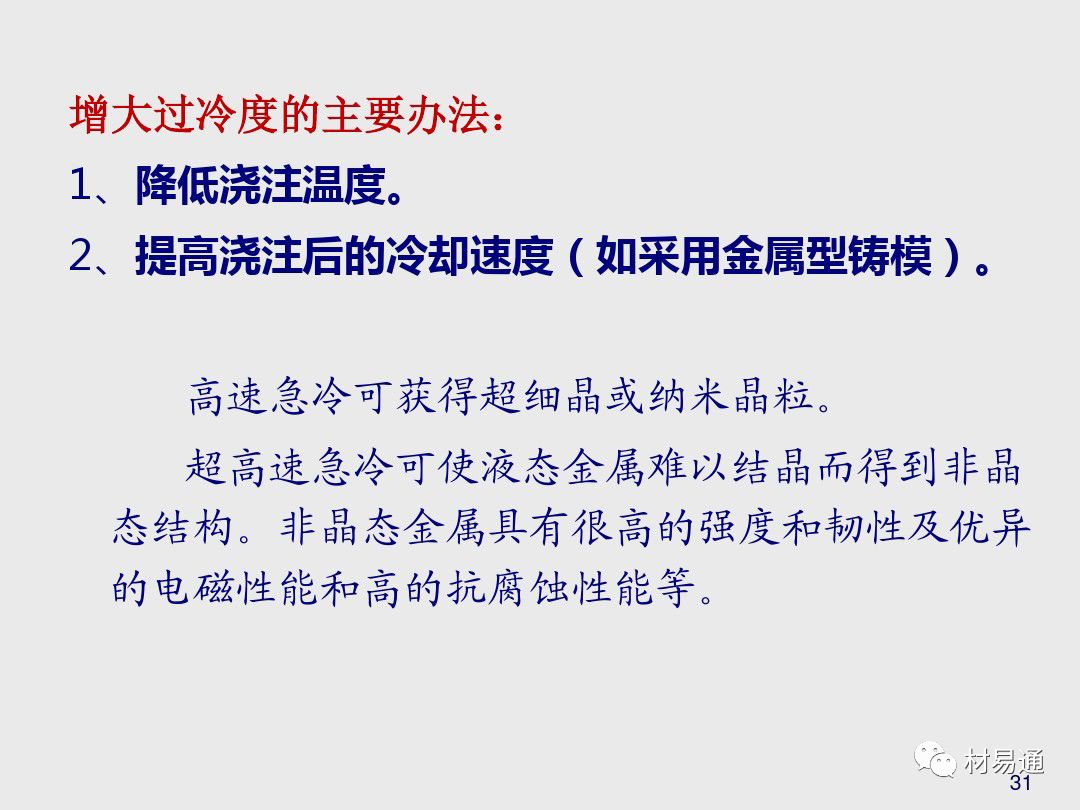 增大过冷度的主要办法：
1、降低浇注温度。
2、提高浇注后的冷却速度（如采用金属型铸模）。

高速急冷可获得超细晶或纳米晶粒。

超高速急冷可使液态金属难以结晶而得到非晶态结构。非晶态金属具有很高的强度和韧性及优异的电磁性能和高的抗腐蚀性能等。

材易通
31